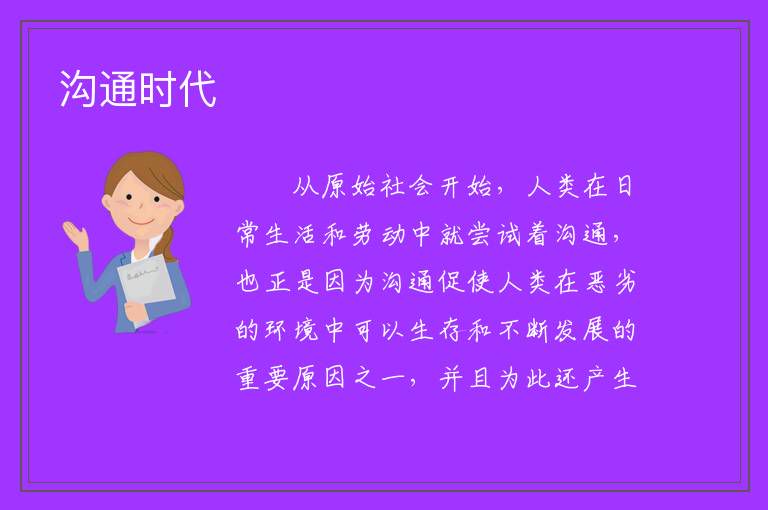 沟通时代

从原始社会开始，人类在日常生活和劳动中就尝试着沟通，也正是因为沟通促使人类在恶劣的环境中可以生存和不断发展的重要原因之一，并且为此还产生